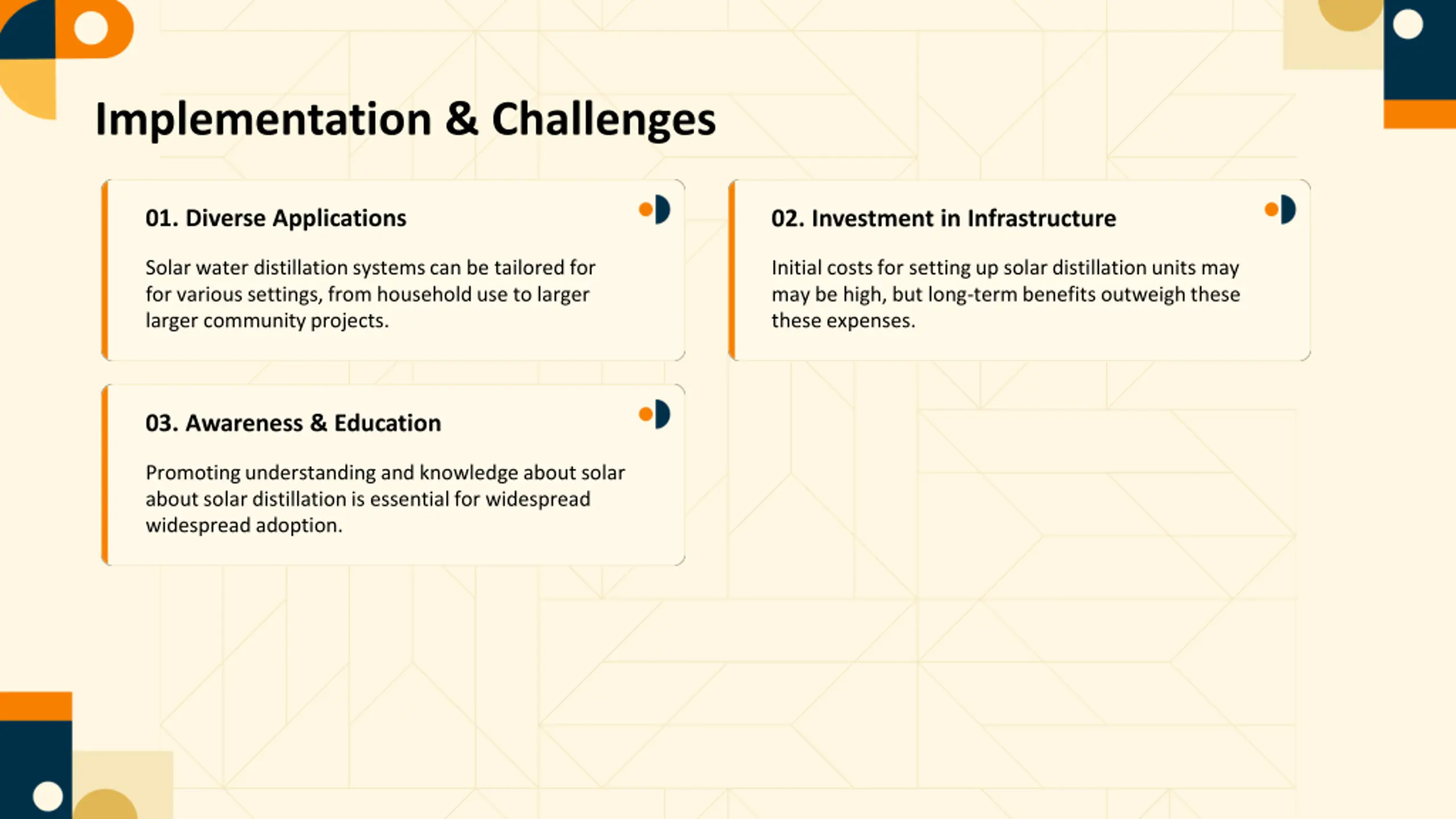 Implementation & Challenges

01. Diverse Applications

Solar water distillation systems can be tailored for for various settings, from household use to larger larger community projects.

02. Investment in Infrastructure

Initial costs for setting up solar distillation units may may be high, but long-term benefits outweigh these these expenses.

03. Awareness & Education

Promoting understanding and knowledge about solar about solar distillation is essential for widespread widespread adoption.